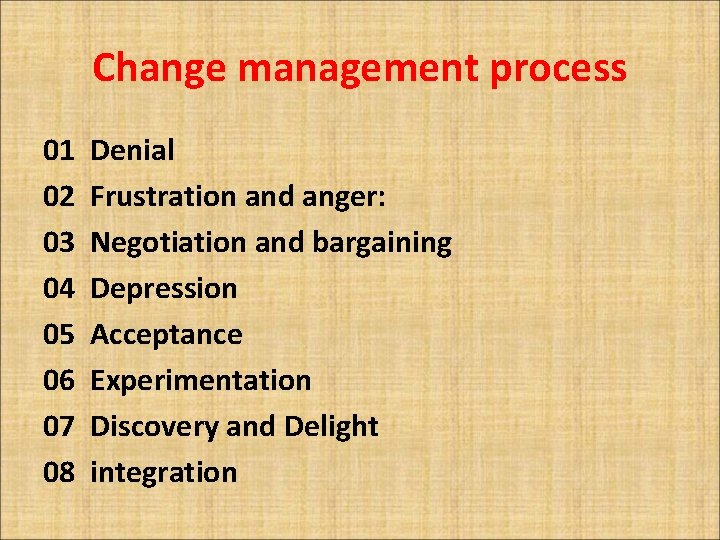 Change management process

01 Denial
02 Frustration and anger:
03 Negotiation and bargaining
04 Depression
05 Acceptance
06 Experimentation
07 Discovery and Delight
08 integration